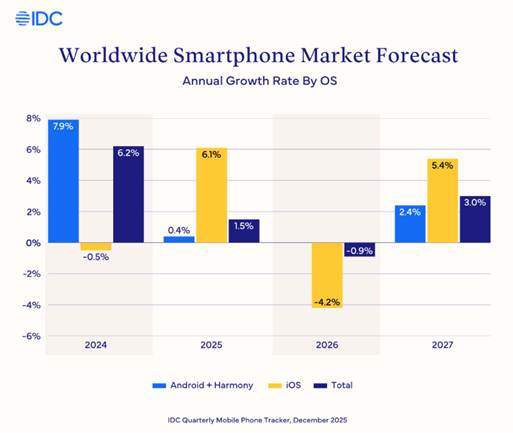 IDC

Worldwide Smartphone Market Forecast

Annual Growth Rate By OS

8%
6%
4%
2%
0%
-2%
-4%
-6%

7.9%
-0.5%
6.2%
0.4%
6.1%
1.5%
-4.2%
-0.9%
2.4%
5.4%
3.0%

2024
2025
2026
2027

Android + Harmony
iOS
Total

IDC Quarterly Mobile Phone Tracker, December 2025